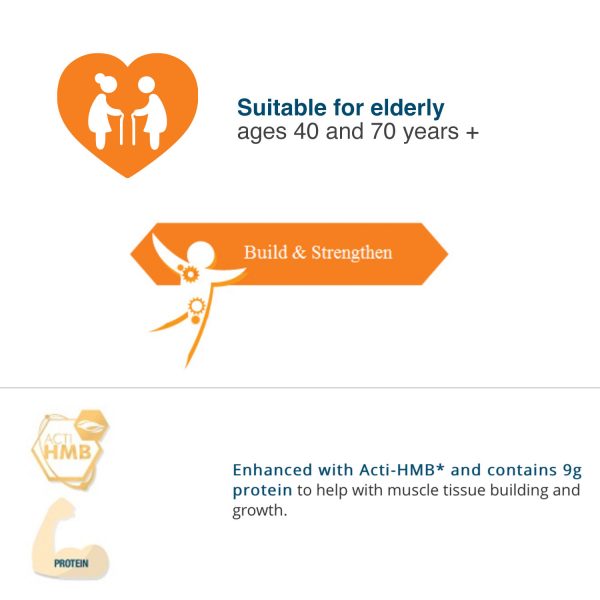 Suitable for elderly
ages 40 and 70 years +

Build & Strengthen

ACTI HMB

PROTEIN

Enhanced with Acti-HMB* and contains 9g protein to help with muscle tissue building and growth.